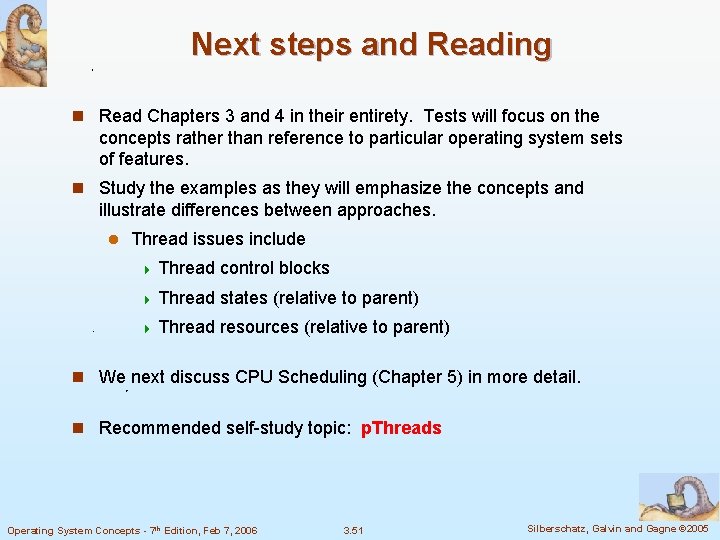 Next steps and Reading

Read Chapters 3 and 4 in their entirety. Tests will focus on the concepts rather than reference to particular operating system sets of features.

Study the examples as they will emphasize the concepts and illustrate differences between approaches.

Thread issues include

Thread control blocks

Thread states (relative to parent)

Thread resources (relative to parent)

We next discuss CPU Scheduling (Chapter 5) in more detail.

Recommended self-study topic: pThreads

Operating System Concepts - 7$^{th}$ Edition, Feb 7, 2006

3.51

Silberschatz, Galvin and Gagne ©2005